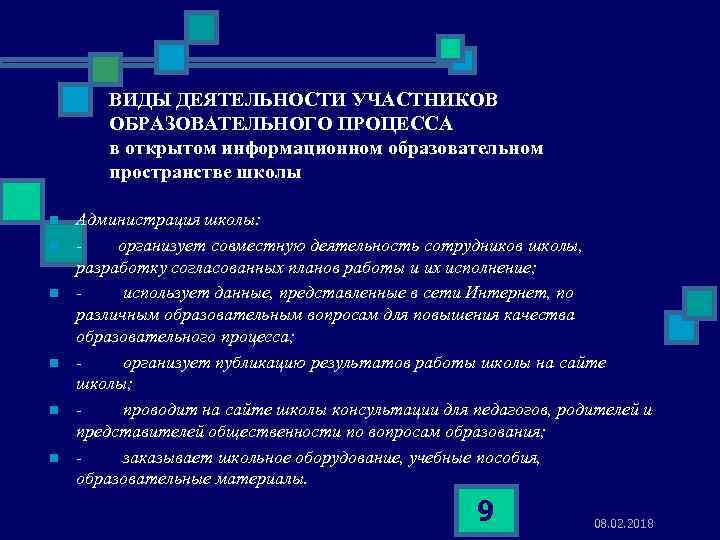 ВИДЫ ДЕЯТЕЛЬНОСТИ УЧАСТНИКОВ ОБРАЗОВАТЕЛЬНОГО ПРОЦЕССА в открытом информационном образовательном пространстве школы

Администрация школы:

- организует совместную деятельность сотрудников школы, разработку согласованных планов работы и их исполнение;

- использует данные, представленные в сети Интернет, по различным образовательным вопросам для повышения качества образовательного процесса;

- организует публикацию результатов работы школы на сайте школы;

- проводит на сайте школы консультации для педагогов, родителей и представителей общественности по вопросам образования;

- заказывает школьное оборудование, учебные пособия, образовательные материалы.

9

08.02.2018